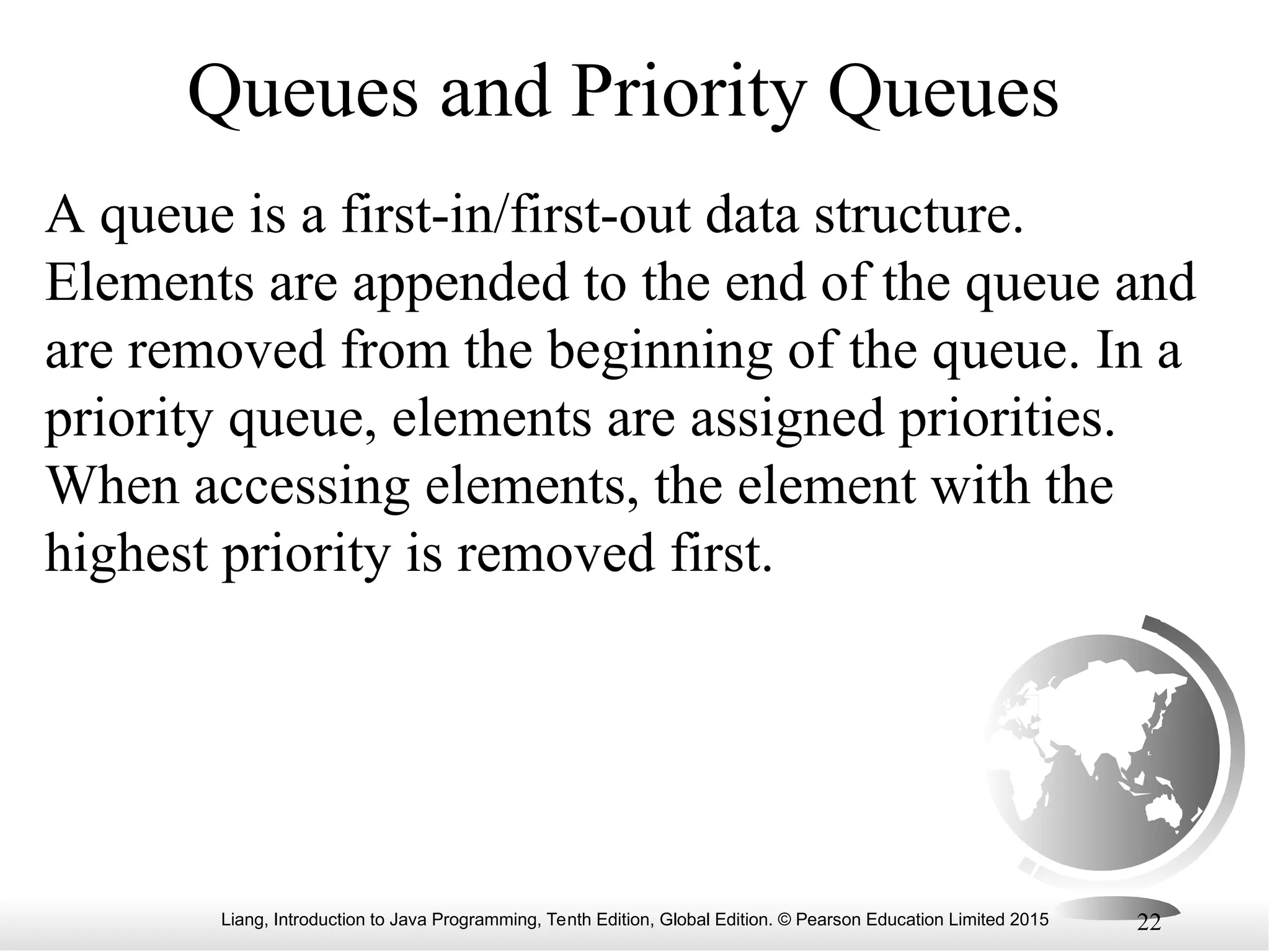 Queues and Priority Queues

A queue is a first-in/first-out data structure. Elements are appended to the end of the queue and are removed from the beginning of the queue. In a priority queue, elements are assigned priorities. When accessing elements, the element with the highest priority is removed first.

Liang, Introduction to Java Programming, Tenth Edition, Global Edition. © Pearson Education Limited 2015

22